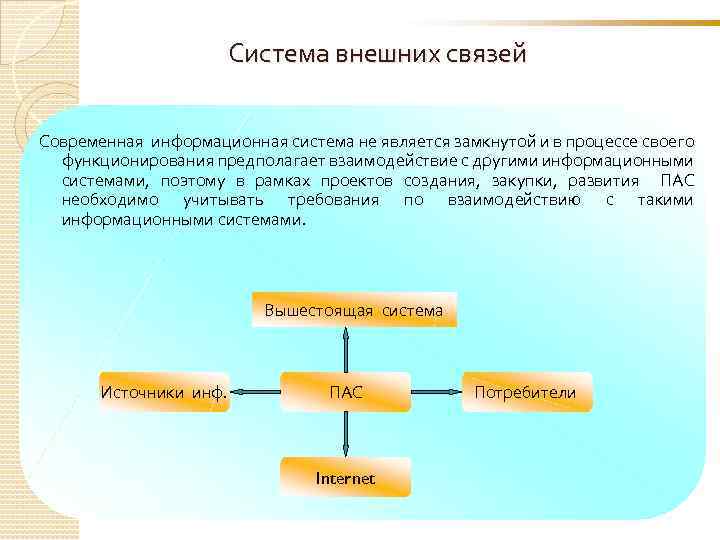 Система внешних связей

Современная информационная система не является замкнутой и в процессе своего функционирования предполагает взаимодействие с другими информационными системами, поэтому в рамках проектов создания, закупки, развития ПАС необходимо учитывать требования по взаимодействию с такими информационными системами.

Вышестоящая система

Источники инф.

ПАС

Потребители

Internet